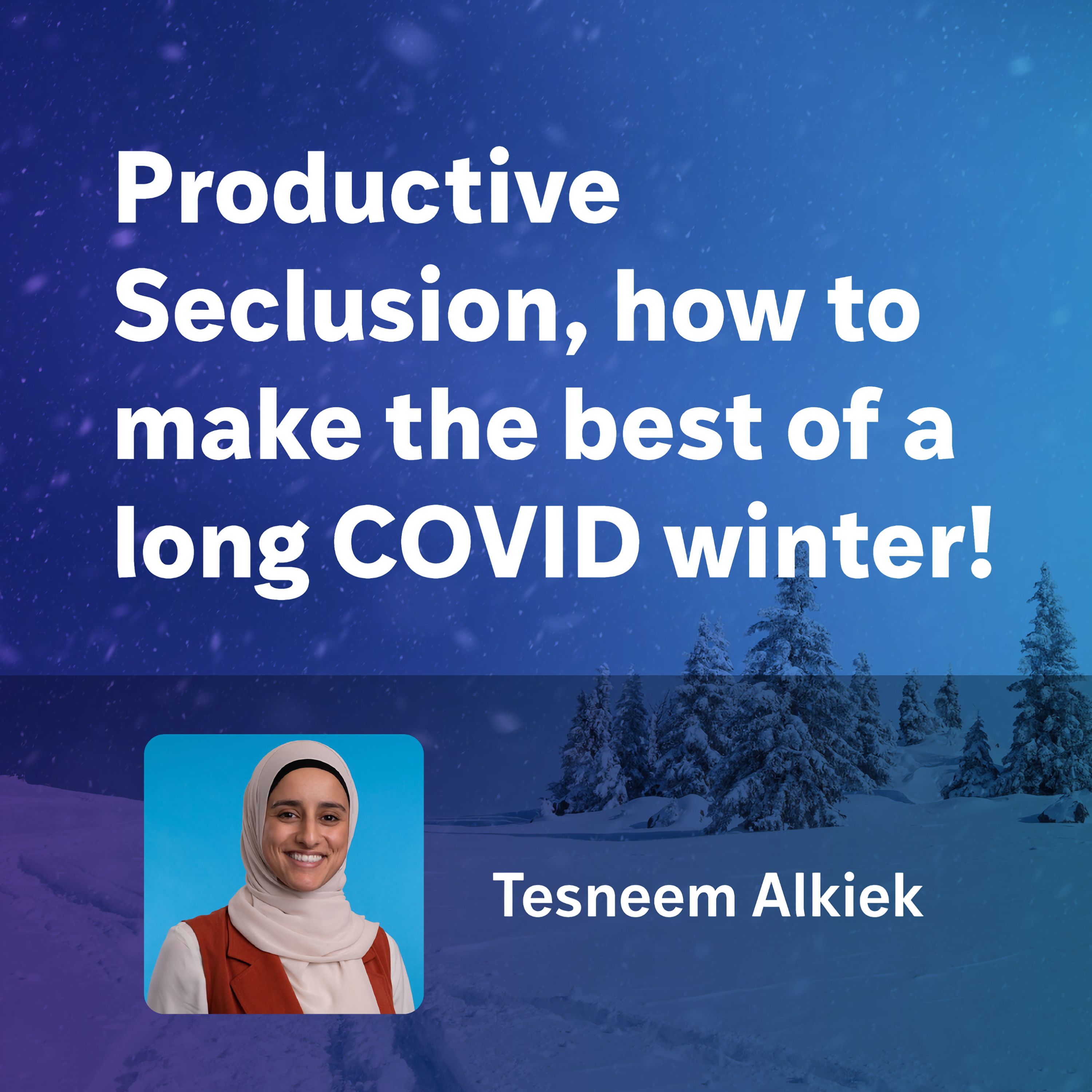 Productive Seclusion, how to make the best of a long COVID winter!

Tesneem Alkiek